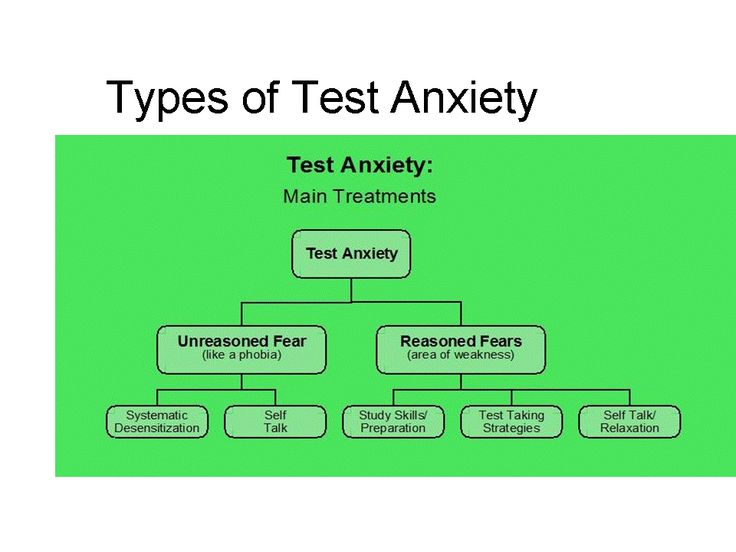 Types of Test Anxiety

Test Anxiety:
Main Treatments

Test Anxiety

Unreasoned Fear
(like a phobia)

Reasoned Fears
(area of weakness)

Systematic Desensitization

Self Talk

Study Skills/ Preparation

Test Taking Strategies

Self Talk/ Relaxation